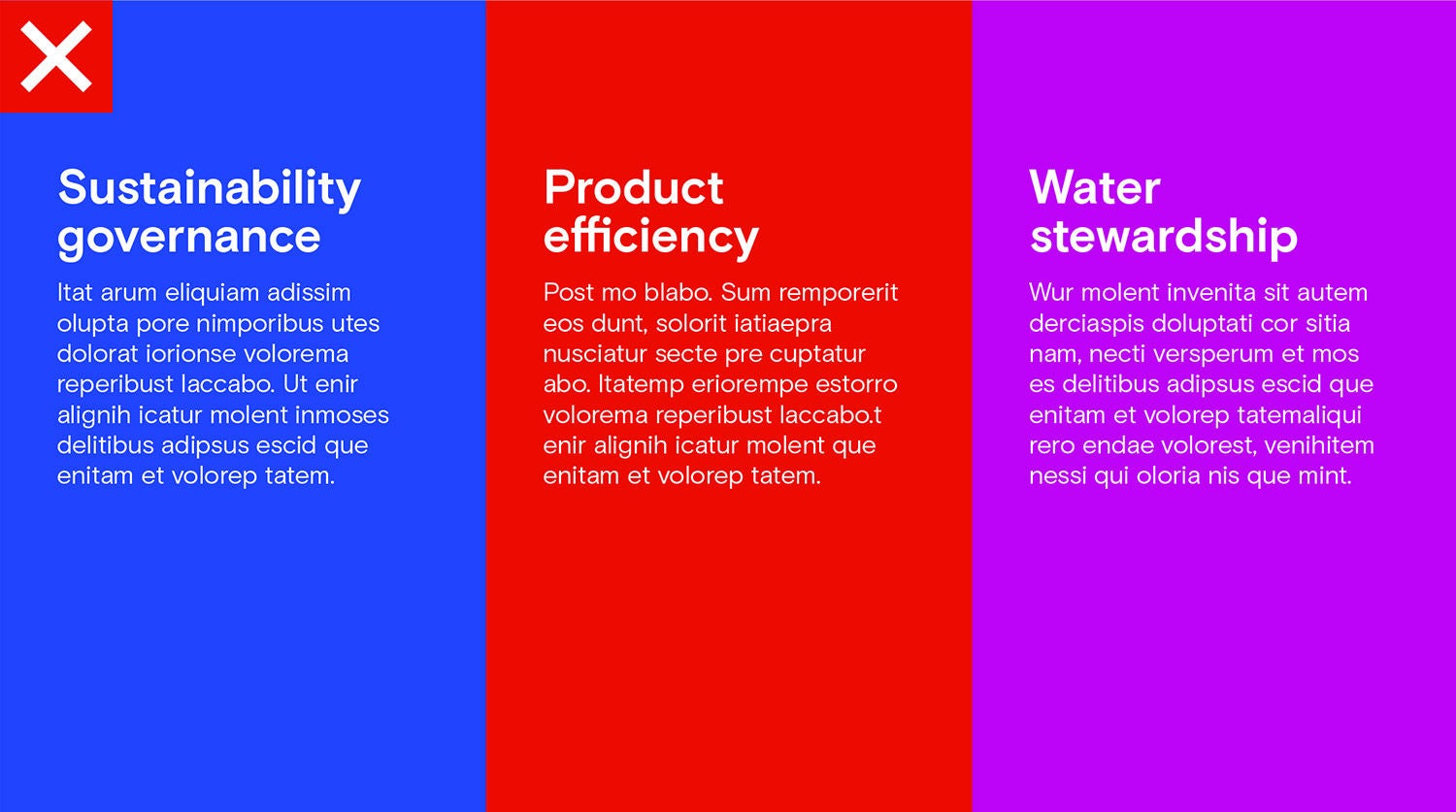 Sustainability governance

Itat arum eliquiam adissim olupta pore nimporibus utes dolorat iorionse volorema reperibust laccabo. Ut enir alignih icatur molent inmoses delitibus adipsus escid que enitam et volorep tatem.

Product efficiency

Post mo blabo. Sum remporerit eos dunt, solorit iatiaepra nusciatur secte pre cuptatur abo. Itatemp eriorempe estorro volorema reperibust laccabo.t enir alignih icatur molent que enitam et volorep tatem.

Water stewardship

Wur molent invenita sit autem derciaspis doluptati cor sitia nam, necti versperum et mos es delitibus adipsus escid que enitam et volorep tatemaliqui rero endae volorest, venihitem nessi qui oloria nis que mint.